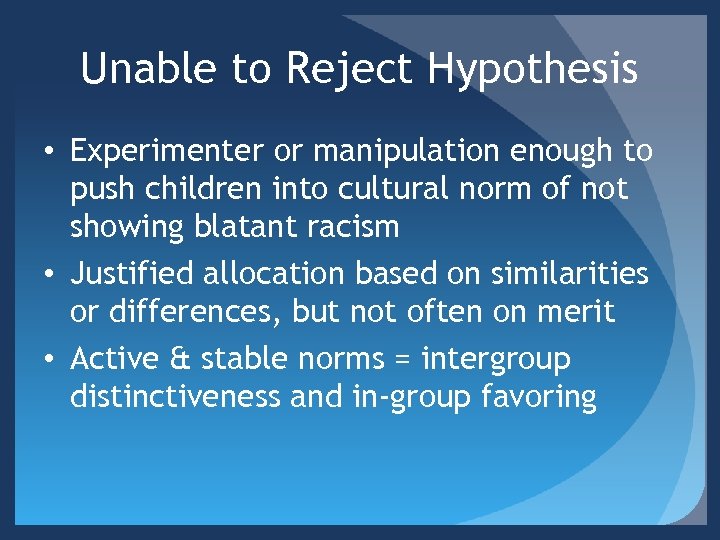 Unable to Reject Hypothesis

• Experimenter or manipulation enough to push children into cultural norm of not showing blatant racism

• Justified allocation based on similarities or differences, but not often on merit

• Active & stable norms = intergroup distinctiveness and in-group favoring